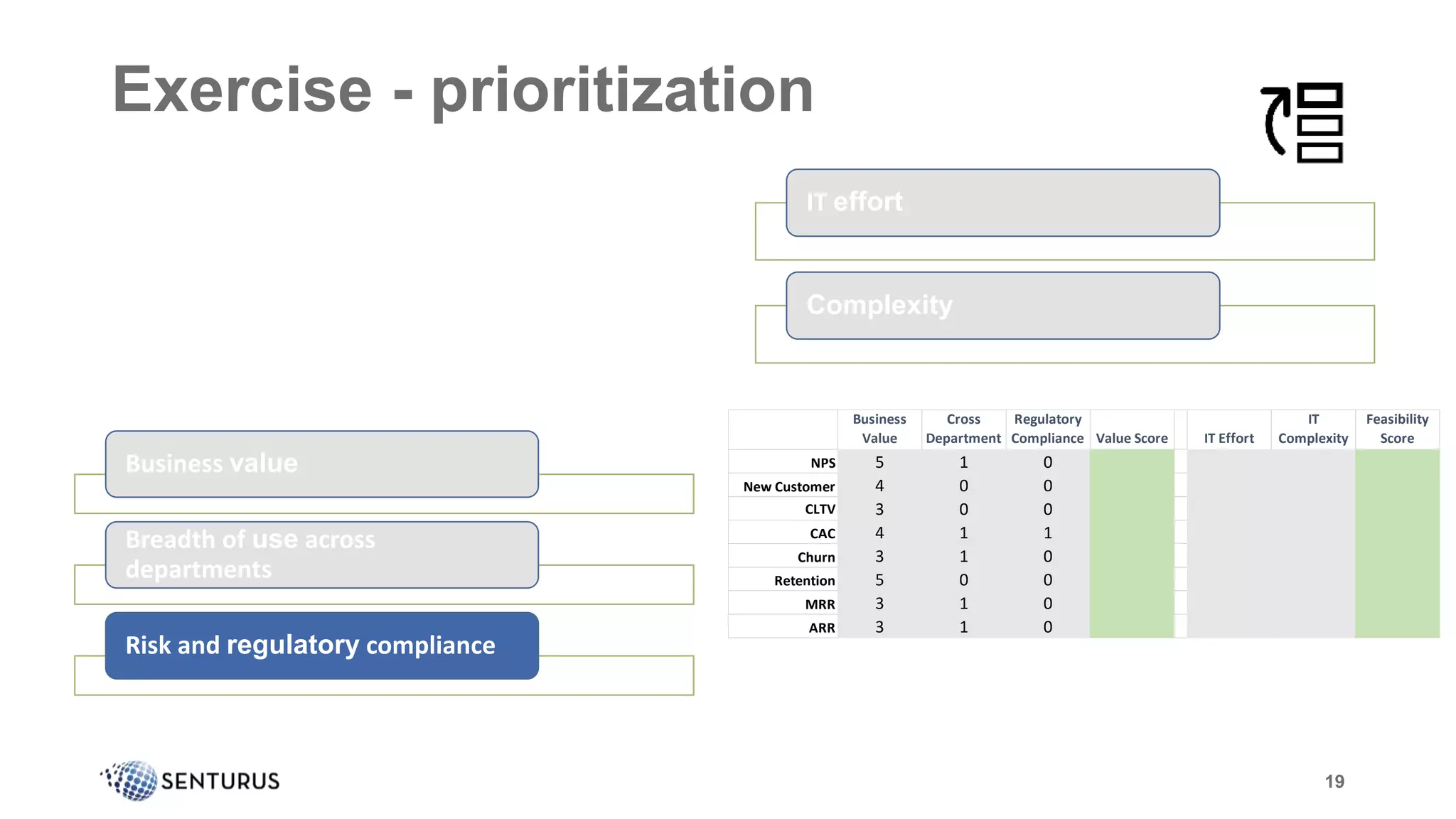 Exercise - prioritization

IT effort

Complexity

Business value

Breadth of use across departments

Risk and regulatory compliance

| | Business Value | Cross Department | Regulatory Compliance | Value Score | | IT Effort | IT Complexity | Feasibility Score |
|---|---|---|---|---|---|---|---|---|
| NPS | 5 | 1 | 0 | | | | | |
| New Customer | 4 | 0 | 0 | | | | | |
| CLTV | 3 | 0 | 0 | | | | | |
| CAC | 4 | 1 | 1 | | | | | |
| Churn | 3 | 1 | 0 | | | | | |
| Retention | 5 | 0 | 0 | | | | | |
| MRR | 3 | 1 | 0 | | | | | |
| ARR | 3 | 1 | 0 | | | | | |

SENTURUS

19